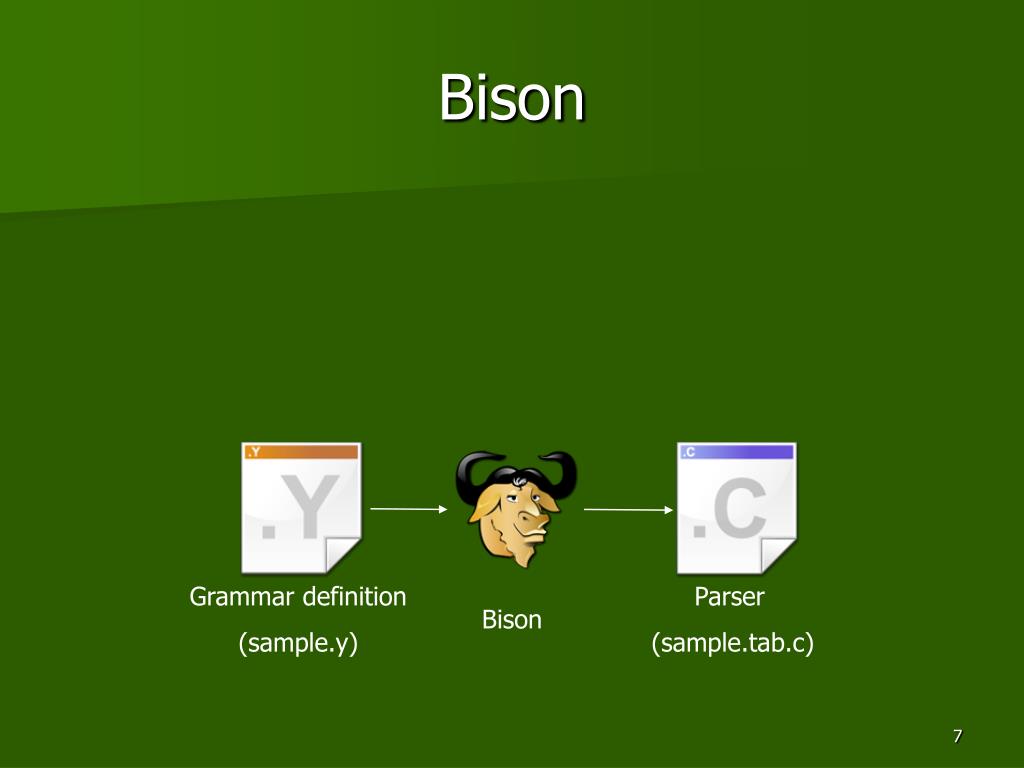 Bison

.Y

.Y

Grammar definition

(sample.y)

Bison

.C

.C

Parser

(sample.tab.c)

7